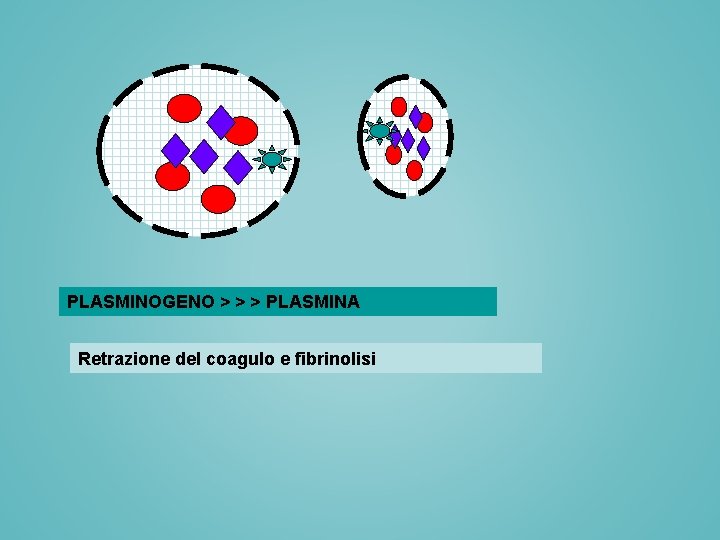 PLASMINOGENO > > > PLASMINA

Retrazione del coagulo e fibrinolisi